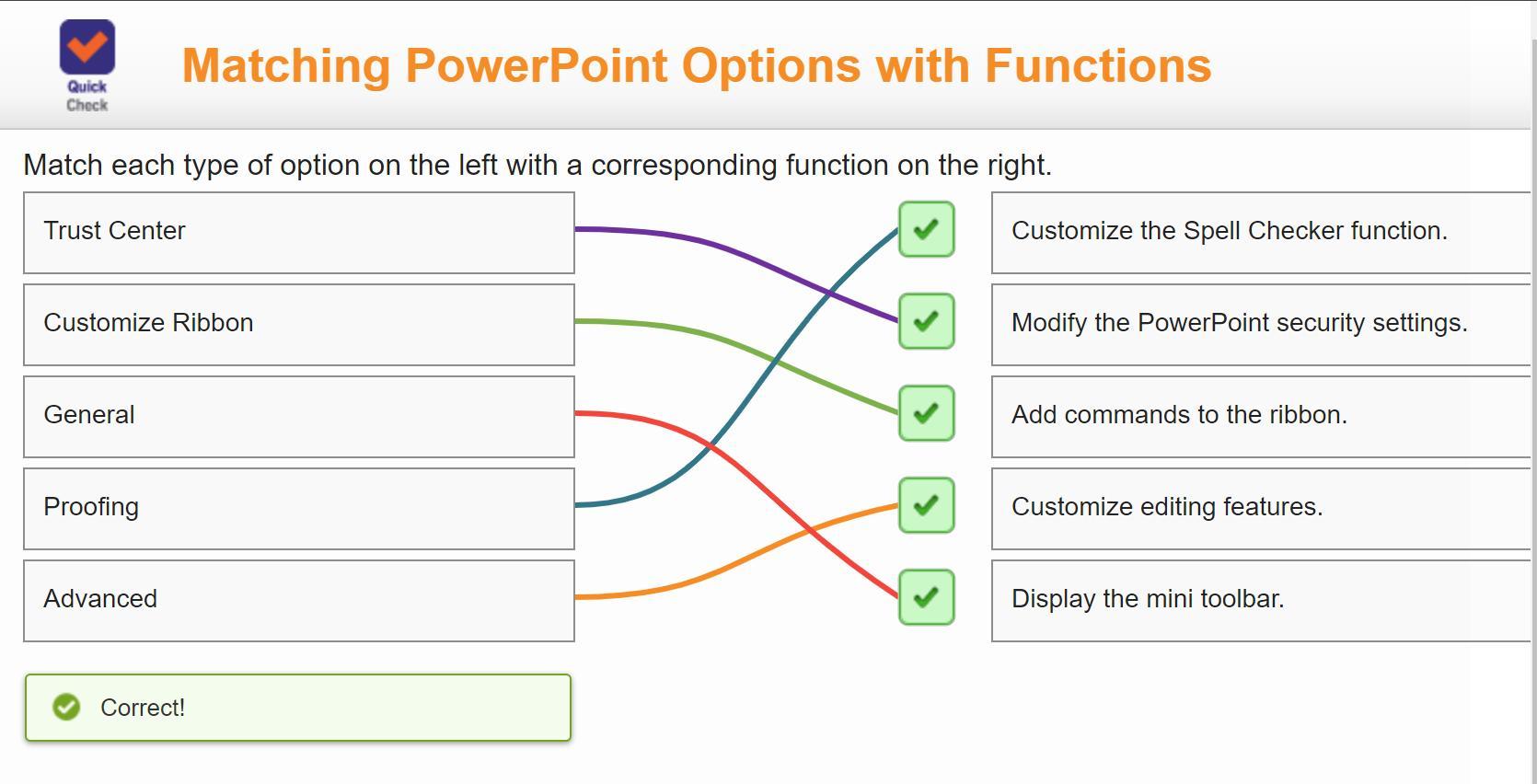 Quick Check

Matching PowerPoint Options with Functions

Match each type of option on the left with a corresponding function on the right.

Trust Center

Customize Ribbon

General

Proofing

Advanced

Customize the Spell Checker function.

Modify the PowerPoint security settings.

Add commands to the ribbon.

Customize editing features.

Display the mini toolbar.

Correct!